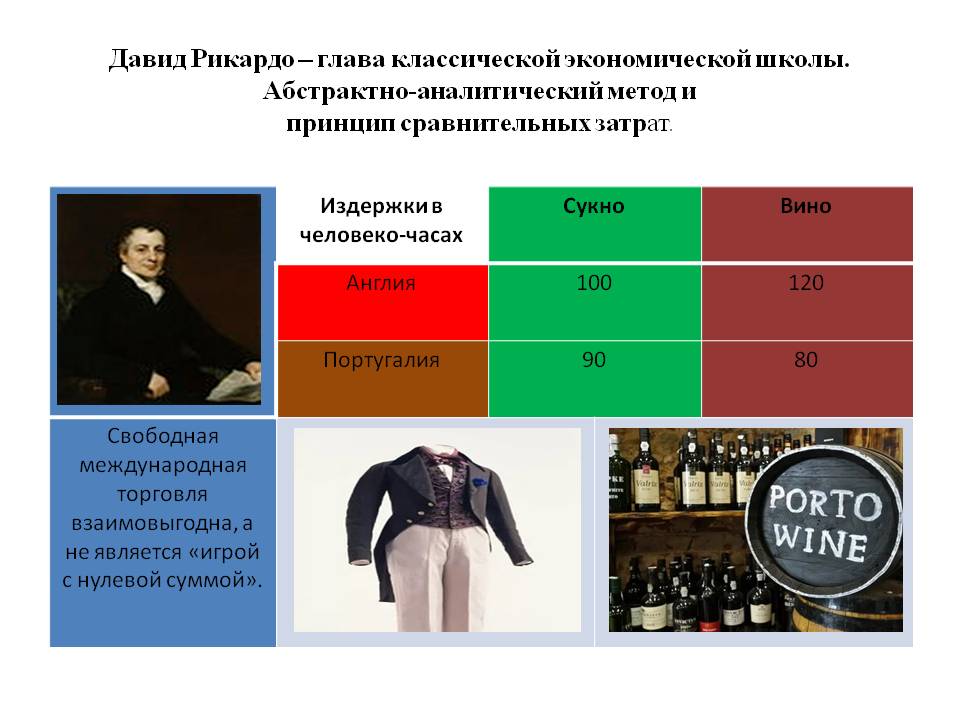 Давид Рикардо – глава классической экономической школы. Абстрактно-аналитический метод и принцип сравнительных затрат.

| Издержки в человеко-часах | Сукно | Вино |
|---|---|---|
| Англия | 100 | 120 |
| Португалия | 90 | 80 |

Свободная международная торговля взаимовыгодна, а не является «игрой с нулевой суммой».

PORTO WINE